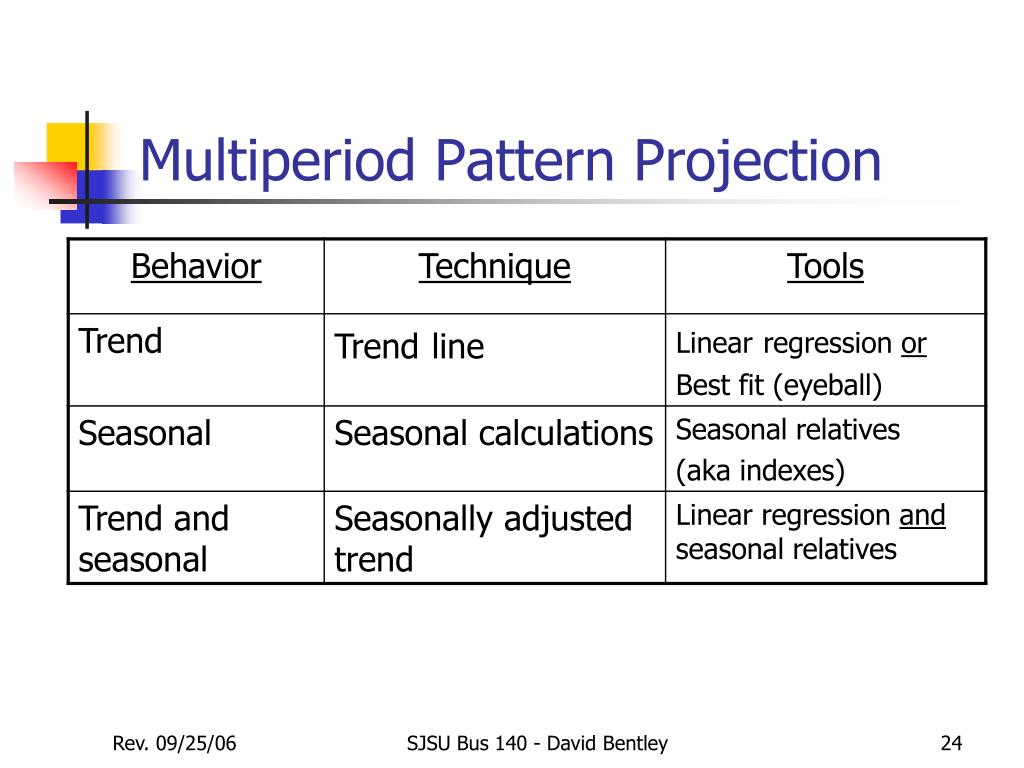 Multiperiod Pattern Projection

| Behavior | Technique | Tools |
|---|---|---|
| Trend | Trend line | Linear regression or Best fit (eyeball) |
| Seasonal | Seasonal calculations | Seasonal relatives (aka indexes) |
| Trend and seasonal | Seasonally adjusted trend | Linear regression and seasonal relatives |

Rev. 09/25/06

SJSU Bus 140 - David Bentley

24